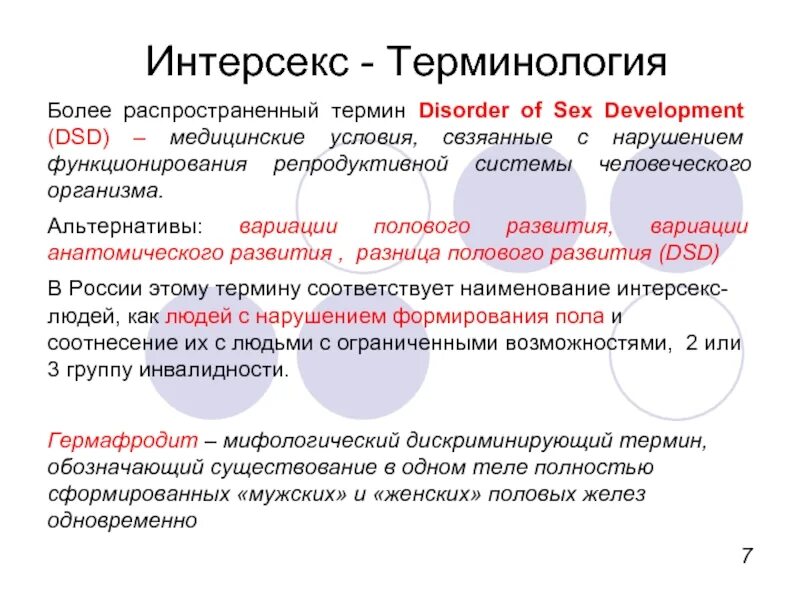 Интерсекс - Терминология

Более распространенный термин Disorder of Sex Development (DSD) – медицинские условия, свзяанные с нарушением функционирования репродуктивной системы человеческого организма.

Альтернативы: вариации полового развития, вариации анатомического развития , разница полового развития (DSD)

В России этому термину соответствует наименование интерсекс-людей, как людей с нарушением формирования пола и соотнесение их с людьми с ограниченными возможностями, 2 или 3 группу инвалидности.

Гермафродит – мифологический дискриминирующий термин, обозначающий существование в одном теле полностью сформированных «мужских» и «женских» половых желез одновременно

7